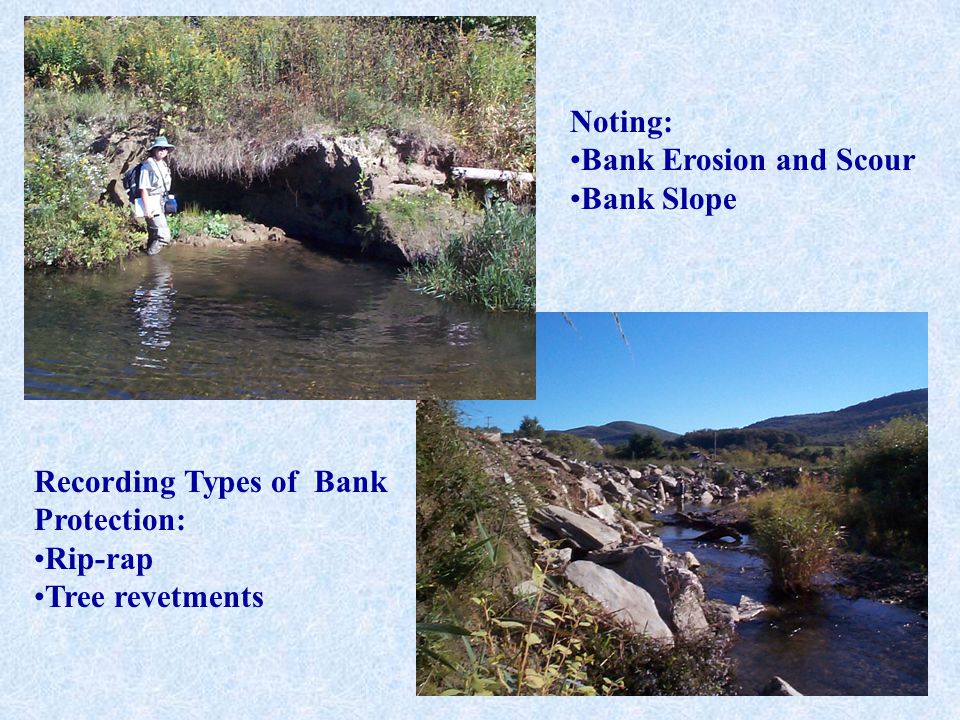 Noting:
•Bank Erosion and Scour
•Bank Slope

Recording Types of Bank Protection:
•Rip-rap
•Tree revetments